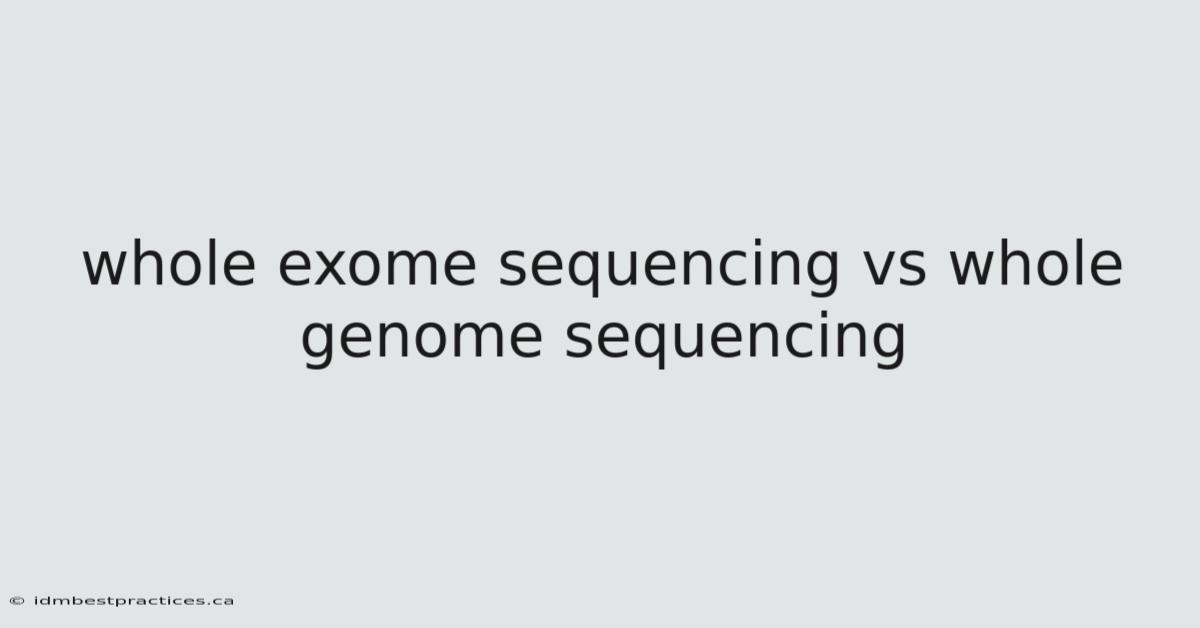 whole exome sequencing vs whole genome sequencing

© idmbestpractices.ca